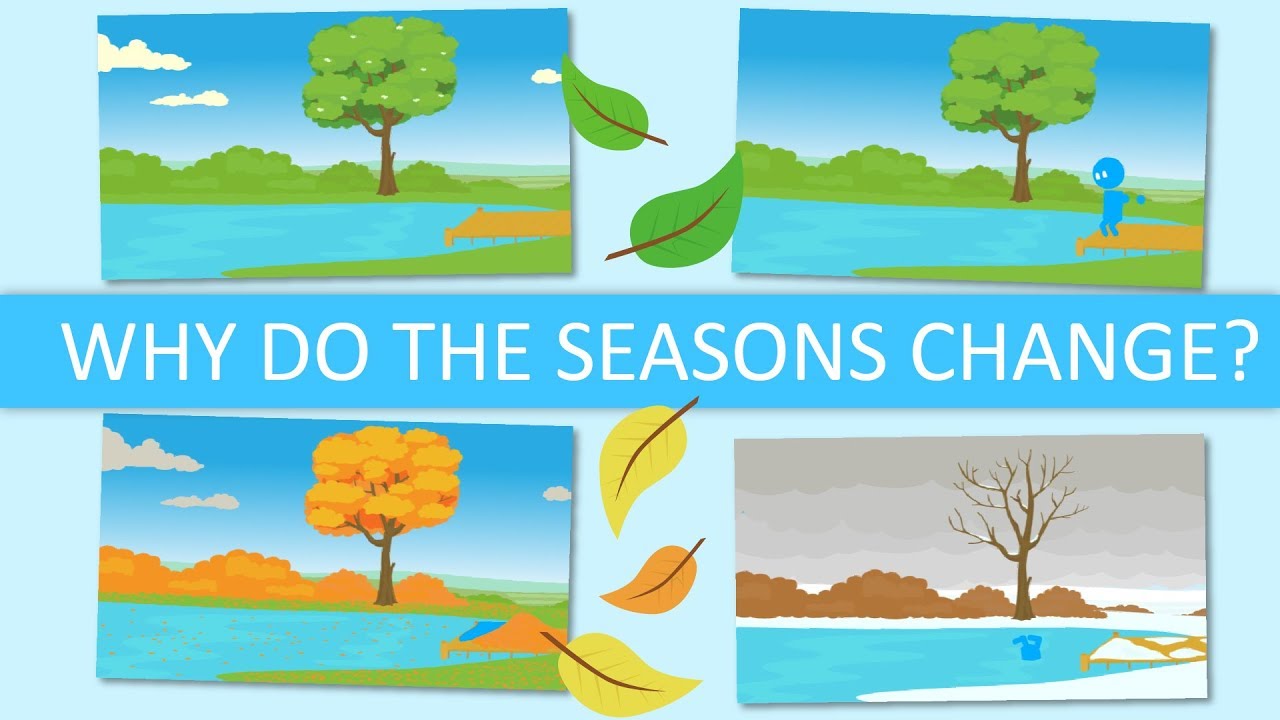 WHY DO THE SEASONS CHANGE?